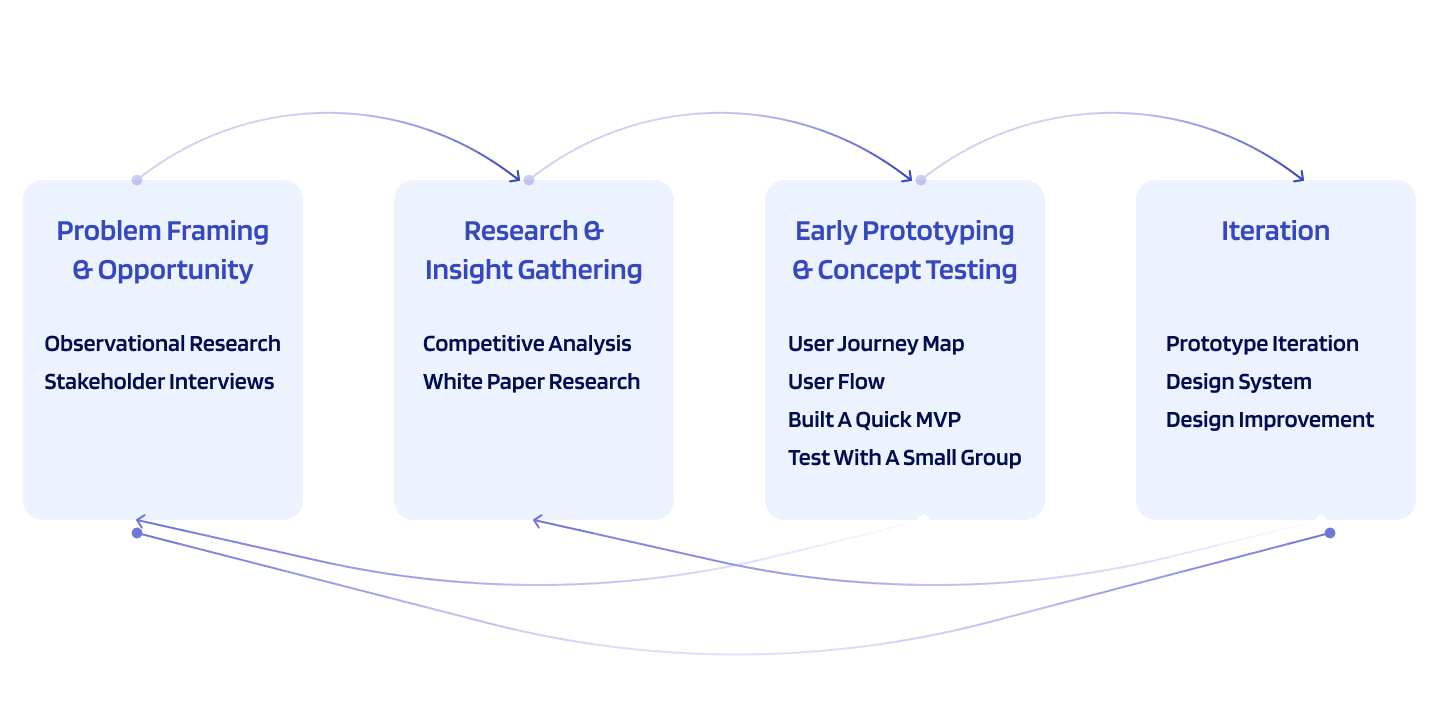 Problem Framing & Opportunity

Observational Research
Stakeholder Interviews

Research & Insight Gathering

Competitive Analysis
White Paper Research

Early Prototyping & Concept Testing

User Journey Map
User Flow
Built A Quick MVP
Test With A Small Group

Iteration

Prototype Iteration
Design System
Design Improvement